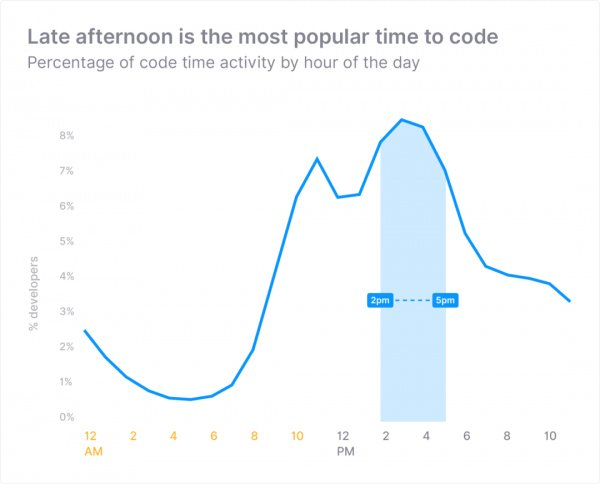 Late afternoon is the most popular time to code
Percentage of code time activity by hour of the day

% developers

8%
7%
6%
5%
4%
3%
2%
1%
0%

2pm 5pm

12 AM
2
4
6
8
10
12 PM
2
4
6
8
10